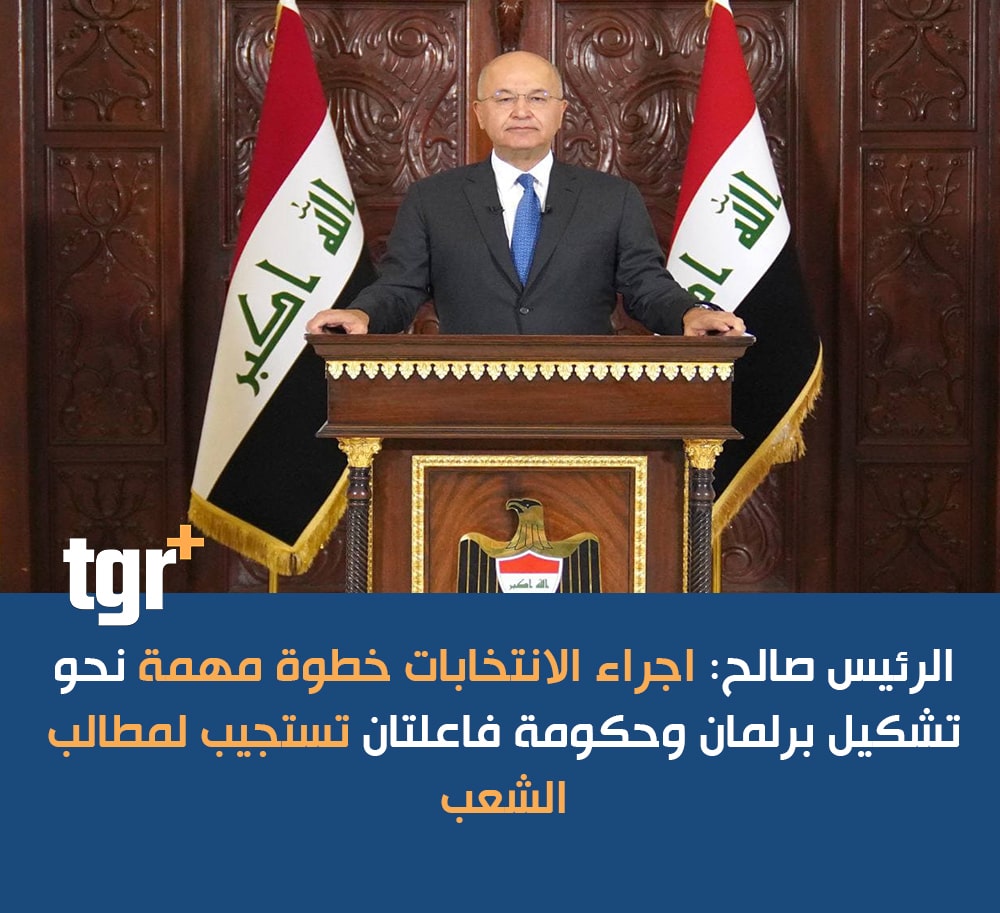 الله اكبر

الله اكبر

الله اكبر

tgr+

الرئيس صالح: اجراء الانتخابات خطوة مهمة نحو تشكيل برلمان وحكومة فاعلتان تستجيب لمطالب الشعب